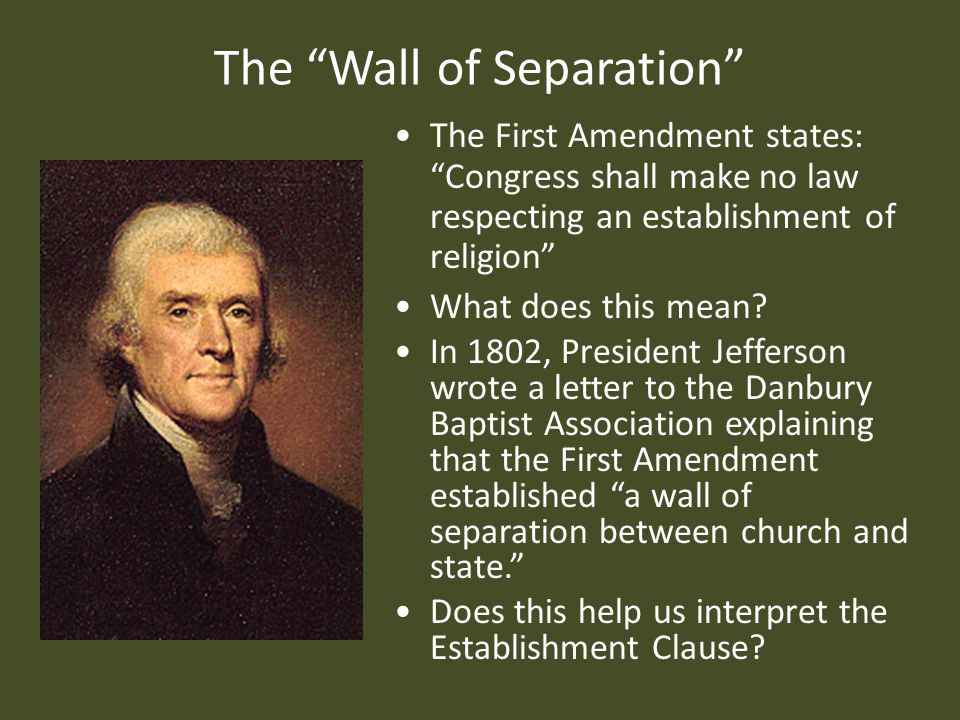 The “Wall of Separation”

• The First Amendment states: “Congress shall make no law respecting an establishment of religion”
• What does this mean?
• In 1802, President Jefferson wrote a letter to the Danbury Baptist Association explaining that the First Amendment established “a wall of separation between church and state.”
• Does this help us interpret the Establishment Clause?